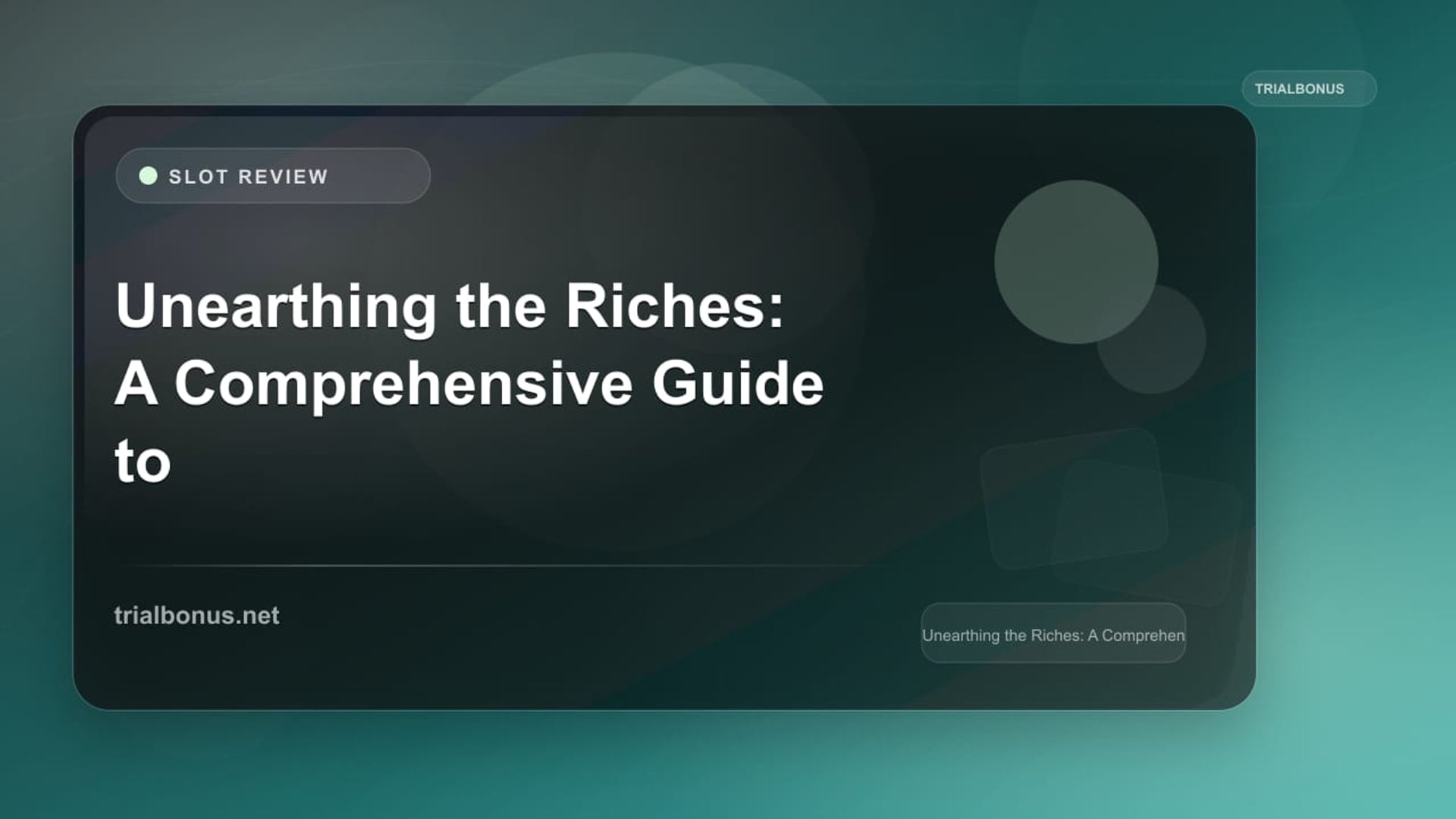 TRIALBONUS

SLOT REVIEW

Unearthing the Riches: A Comprehensive Guide to

trialbonus.net

Unearthing the Riches: A Comprehen